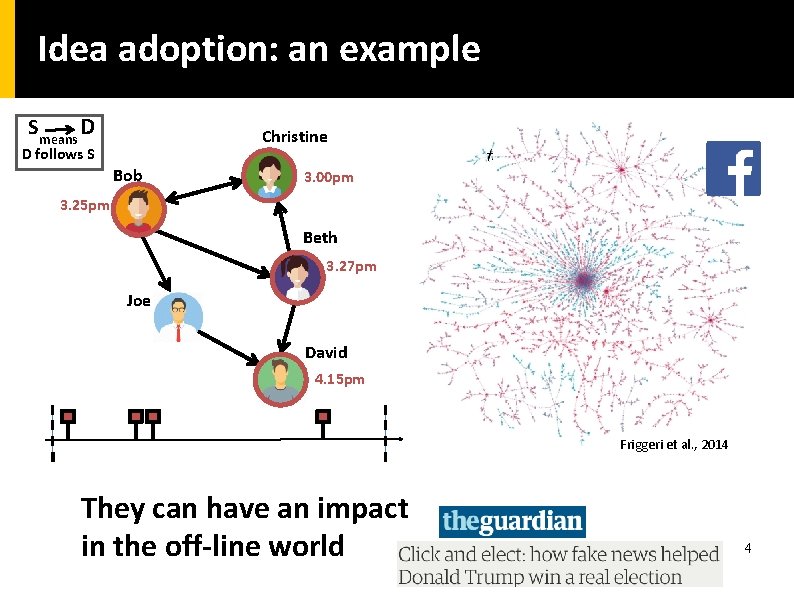 Idea adoption: an example

S → D means D follows S

Christine
3.00pm

Bob
3.25pm

Beth
3.27pm

Joe

David
4.15pm

f

Friggeri et al., 2014

They can have an impact in the off-line world

theguardian

Click and elect: how fake news helped Donald Trump win a real election

4